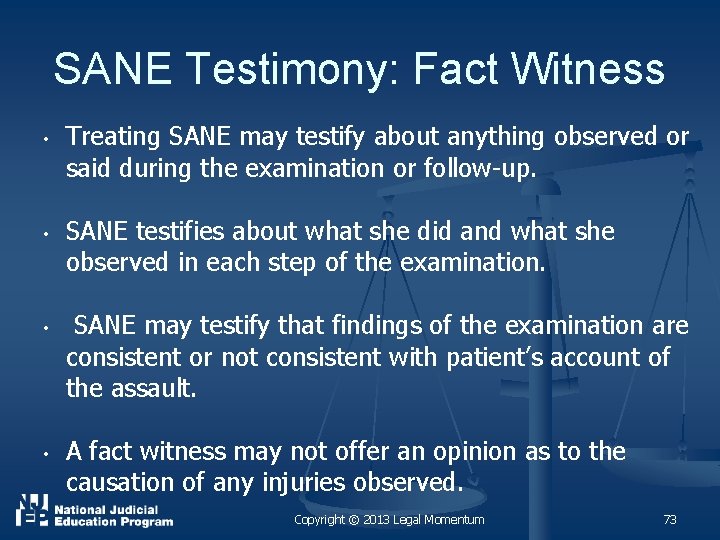 SANE Testimony: Fact Witness

• Treating SANE may testify about anything observed or said during the examination or follow-up.

• SANE testifies about what she did and what she observed in each step of the examination.

• SANE may testify that findings of the examination are consistent or not consistent with patient's account of the assault.

• A fact witness may not offer an opinion as to the causation of any injuries observed.

NJEP National Judicial Education Program

Copyright © 2013 Legal Momentum

73